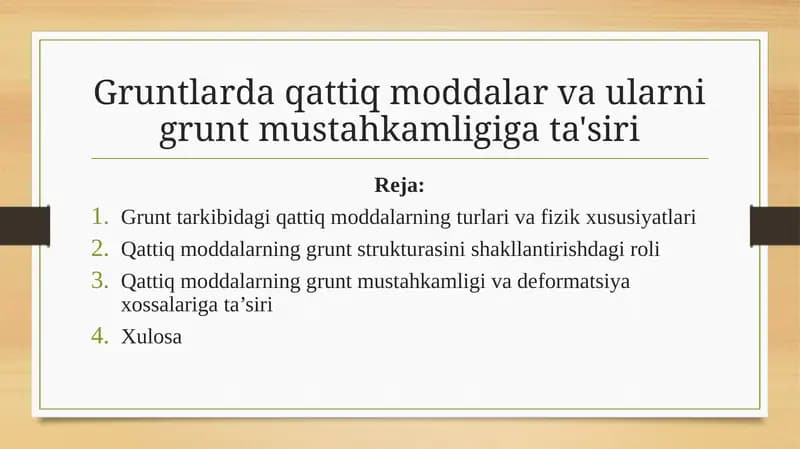 Gruntlarda qattiq moddalar va ularni grunt mustahkamligiga ta'siri

Reja:

1. Grunt tarkibidagi qattiq moddalarning turlari va fizik xususiyatlari
2. Qattiq moddalarning grunt strukturasini shakllantirishdagi roli
3. Qattiq moddalarning grunt mustahkamligi va deformatsiya xossalariga ta’siri
4. Xulosa